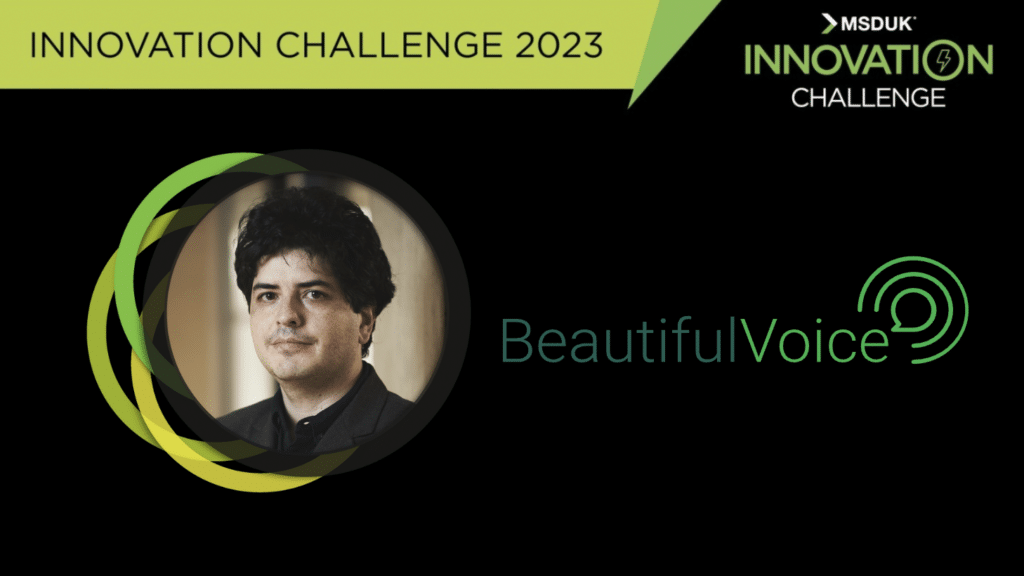 INNOVATION CHALLENGE 2023

MSDUK
INNOVATION
CHALLENGE

BeautifulVoice